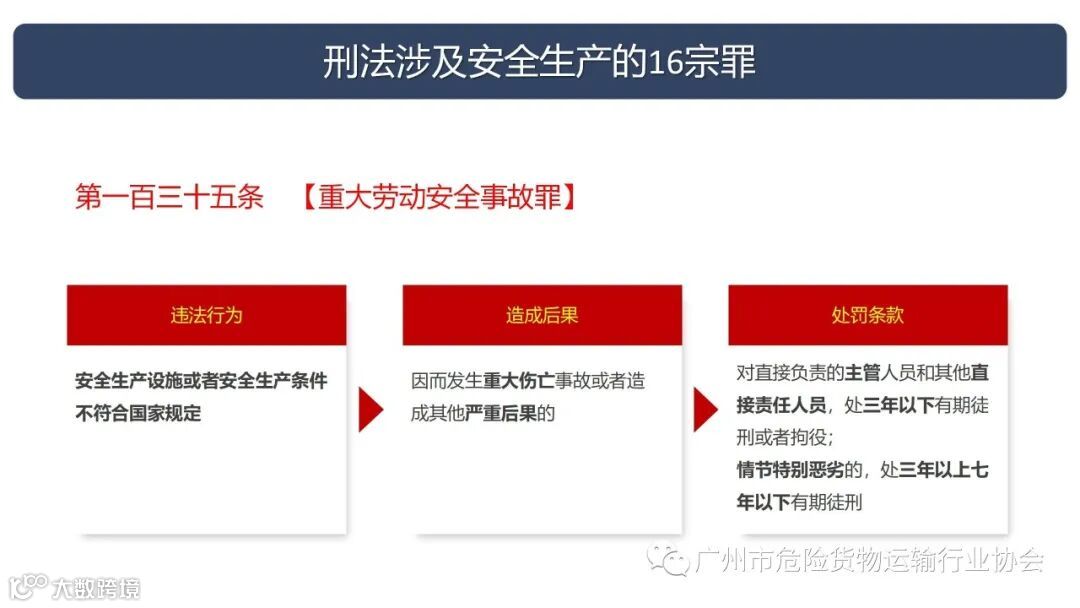 刑法涉及安全生产的16宗罪

第一百三十五条 【重大劳动安全事故罪】

违法行为

安全生产设施或者安全生产条件不符合国家规定

造成后果

因而发生重大伤亡事故或者造成其他严重后果的

处罚条款

对直接负责的主管人员和其他直接责任人员，处三年以下有期徒刑或者拘役；

情节特别恶劣的，处三年以上七年以下有期徒刑

广州市危险货物运输行业协会

大数跨境